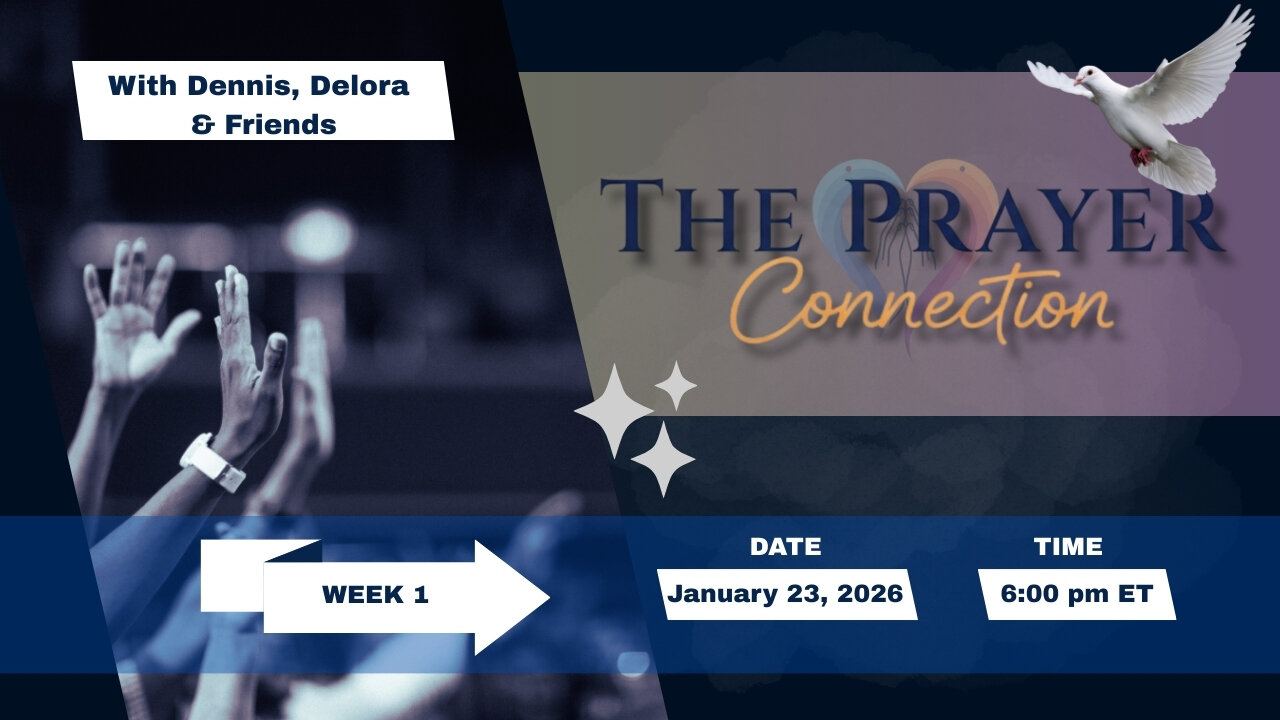 With Dennis, Delora & Friends

THE PRAYER Connection

WEEK 1

DATE
January 23, 2026

TIME
6:00 pm ET